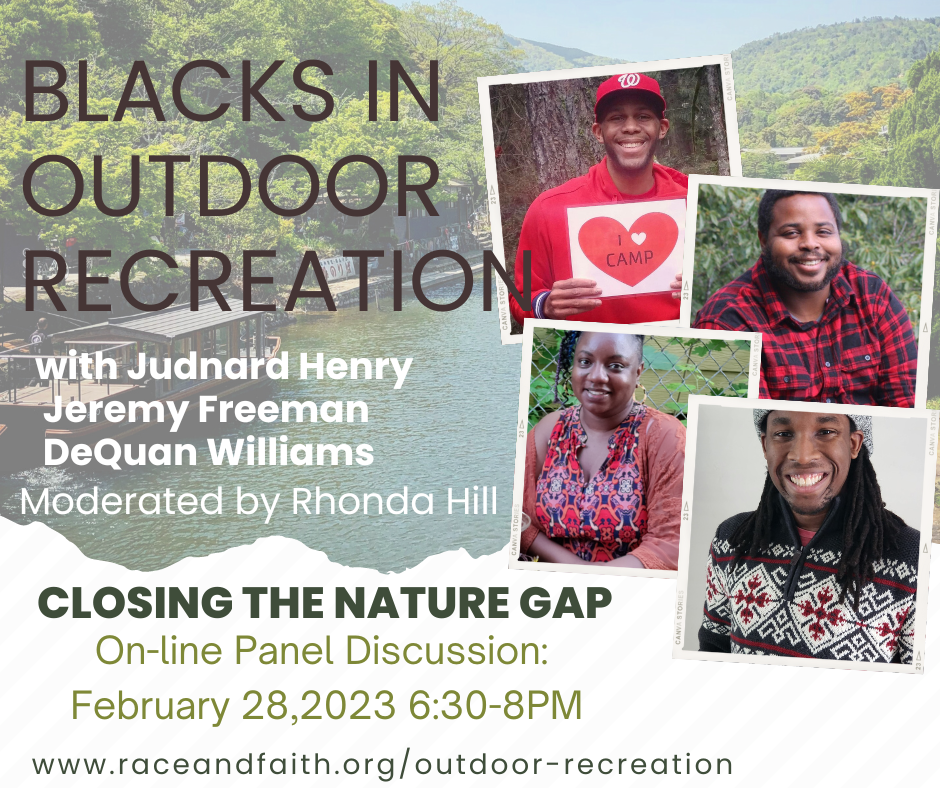 BLACKS IN OUTDOOR RECREATION

with Judnard Henry
Jeremy Freeman
DeQuan Williams
Moderated by Rhonda Hill

I ♥ CAMP

CLOSING THE NATURE GAP
On-line Panel Discussion:
February 28,2023 6:30-8PM

www.raceandfaith.org/outdoor-recreation